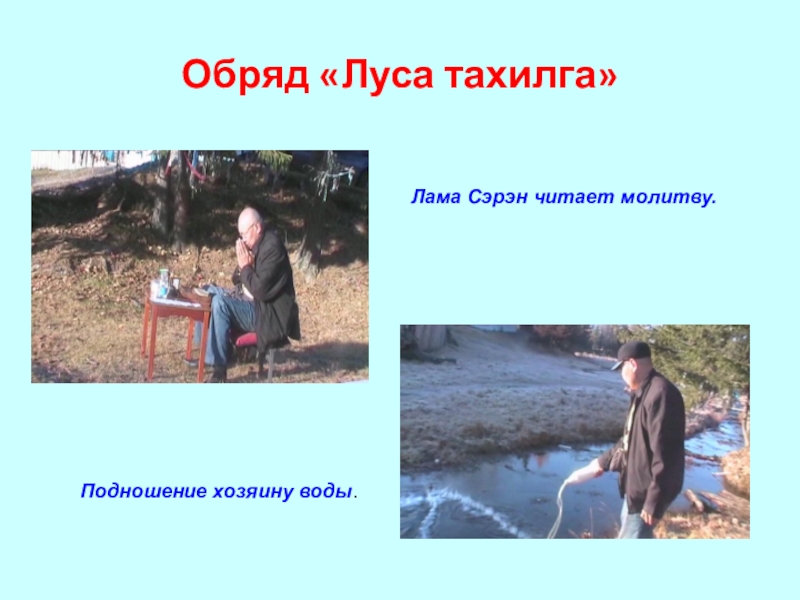 Обряд «Луса тахилга»

Лама Сэрэн читает молитву.

Подношение хозяину воды.